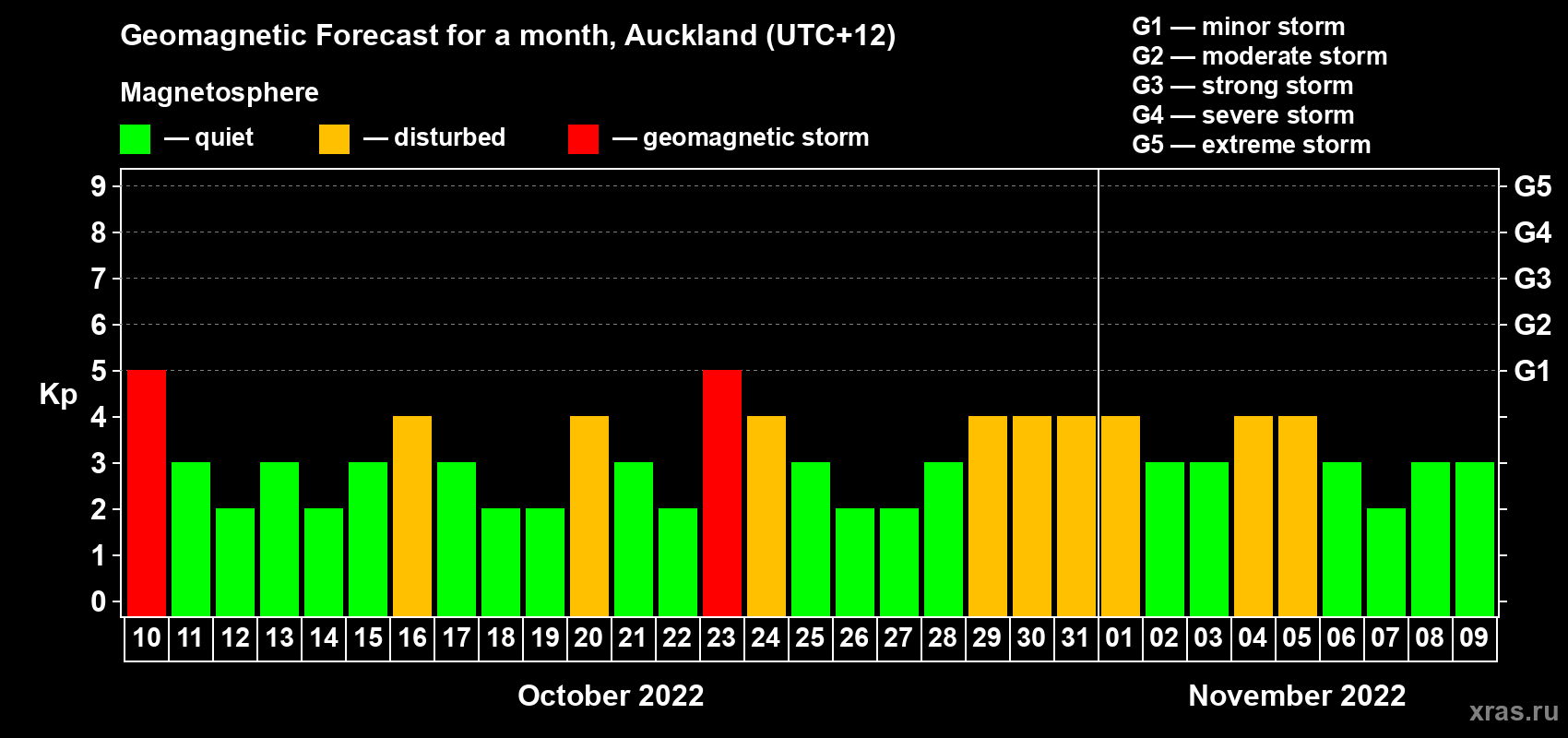 Geomagnetic Forecast for a month, Auckland (UTC+12)

Magnetosphere

— quiet — disturbed — geomagnetic storm

G1 — minor storm
G2 — moderate storm
G3 — strong storm
G4 — severe storm
G5 — extreme storm

Kp

9
8
7
6
5
4
3
2
1
0

G5
G4
G3
G2
G1

10 11 12 13 14 15 16 17 18 19 20 21 22 23 24 25 26 27 28 29 30 31 01 02 03 04 05 06 07 08 09

October 2022

November 2022

xras.ru